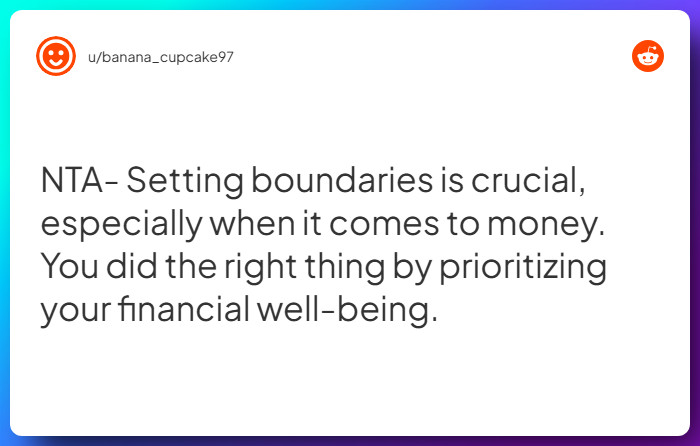 u/banana_cupcake97

NTA- Setting boundaries is crucial, especially when it comes to money. You did the right thing by prioritizing your financial well-being.